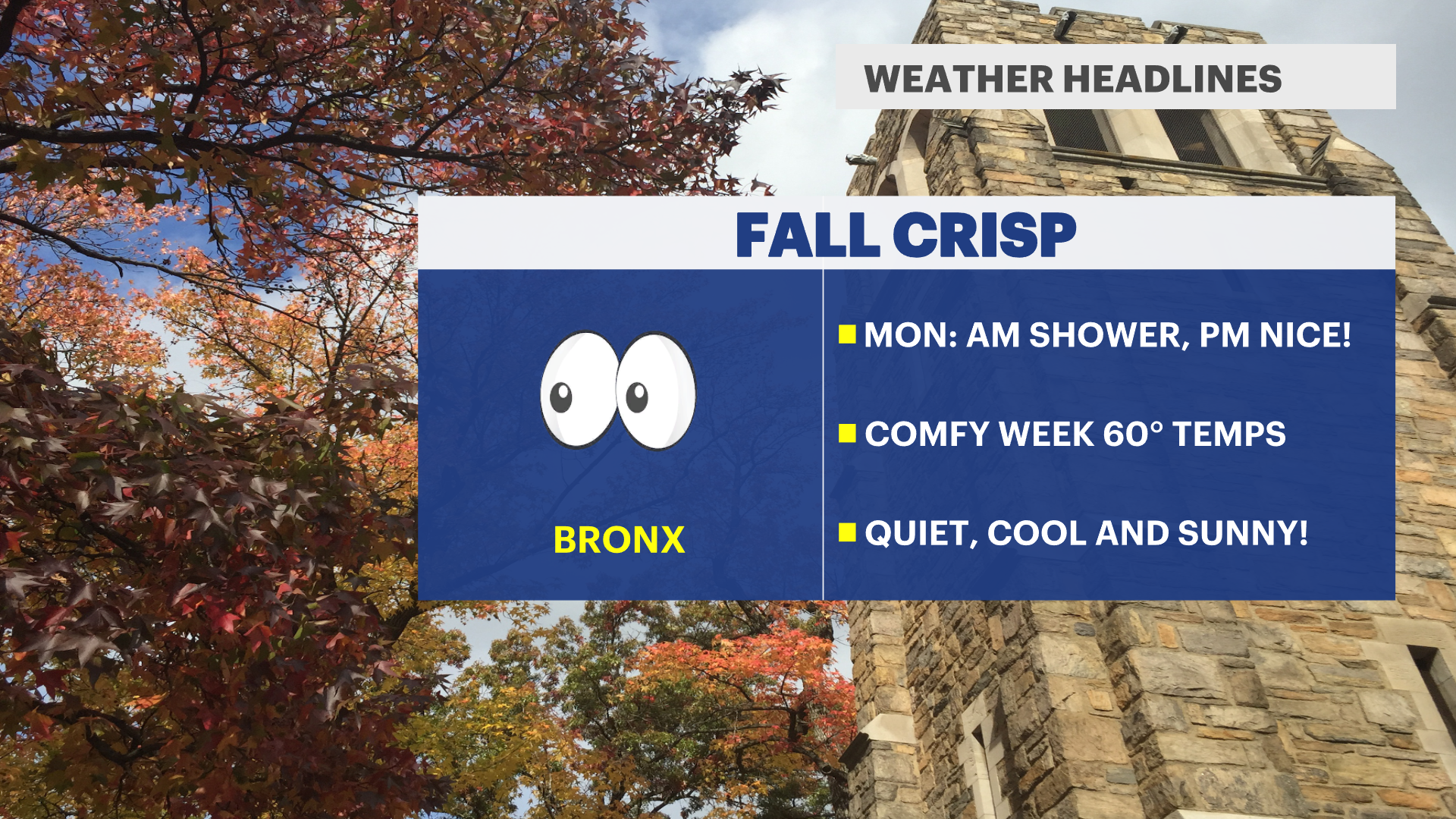 WEATHER HEADLINES

FALL CRISP

BRONX

MON: AM SHOWER, PM NICE!

COMFY WEEK 60° TEMPS

QUIET, COOL AND SUNNY!